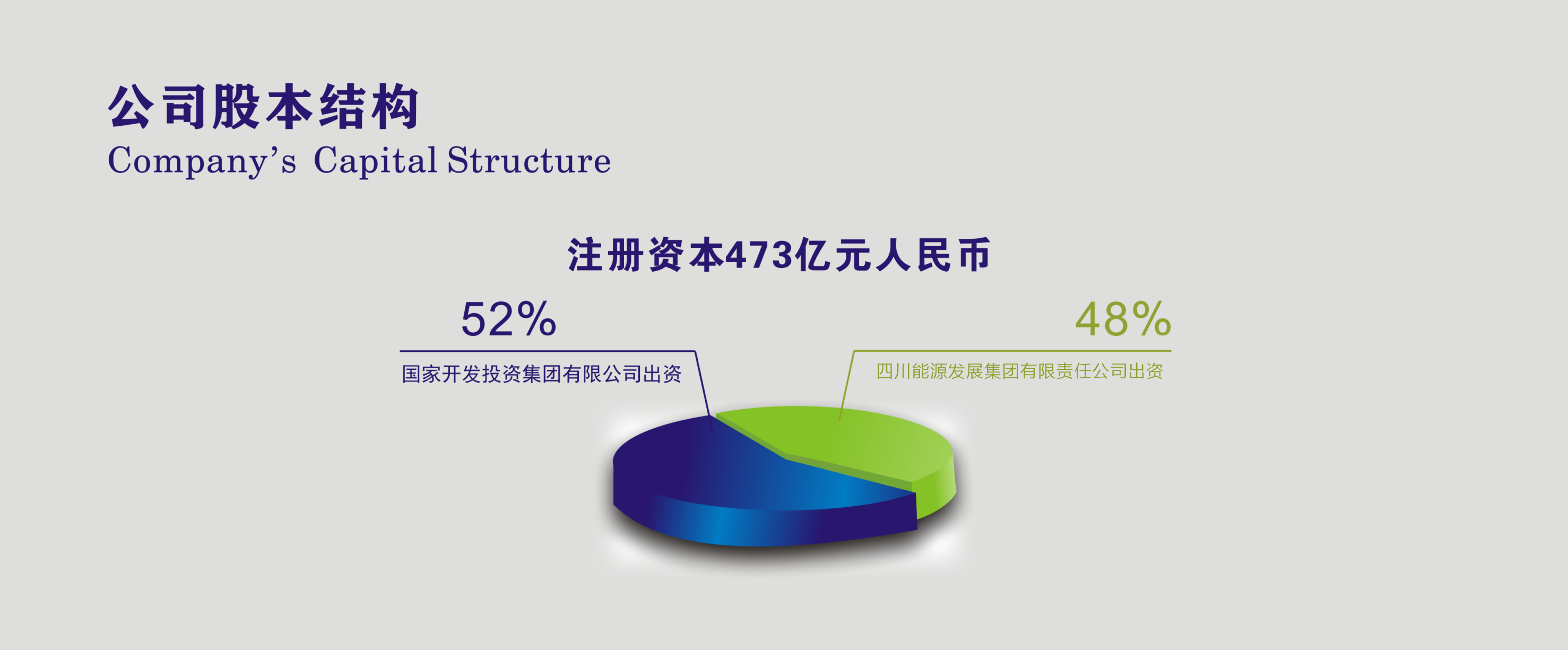 公司股本结构
Company's Capital Structure

注册资本473亿元人民币

52%
国家开发投资集团有限公司出资

48%
四川能源发展集团有限责任公司出资